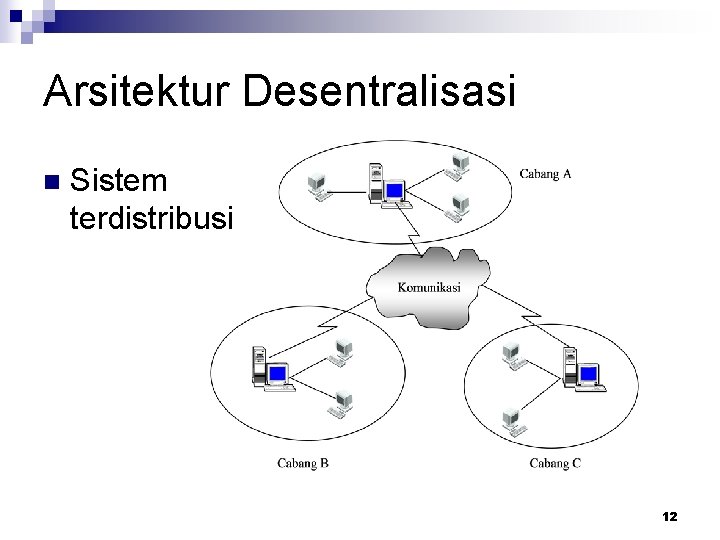 Arsitektur Desentralisasi

Sistem terdistribusi

Cabang A

Komunikasi

Cabang B

Cabang C

12